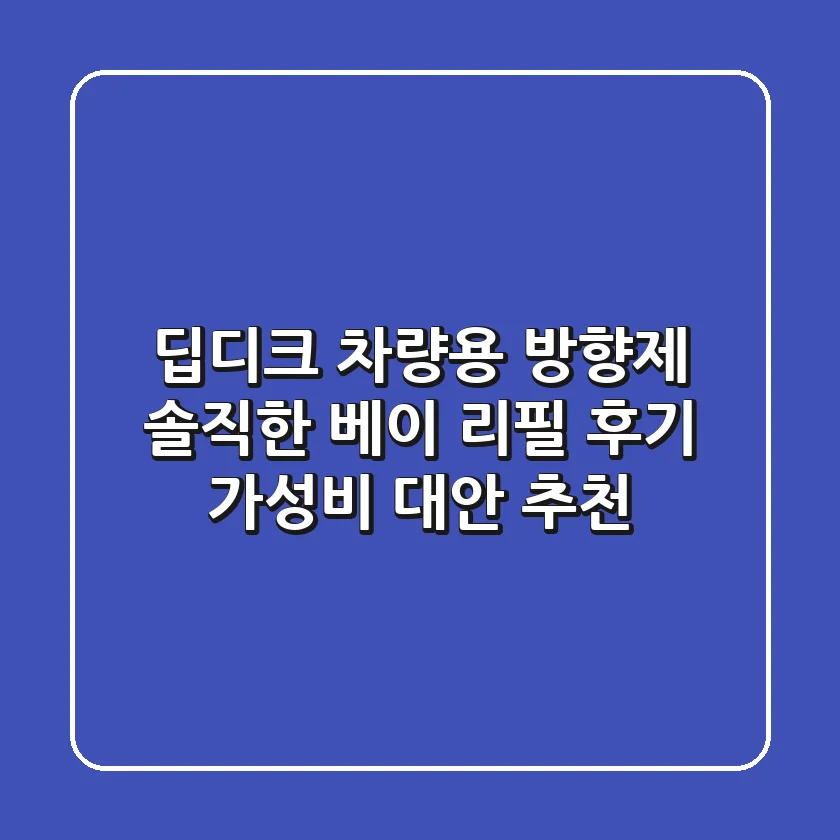 딥디크 차량용 방향제
솔직한 베이 리필 후기
가성비 대안 추천